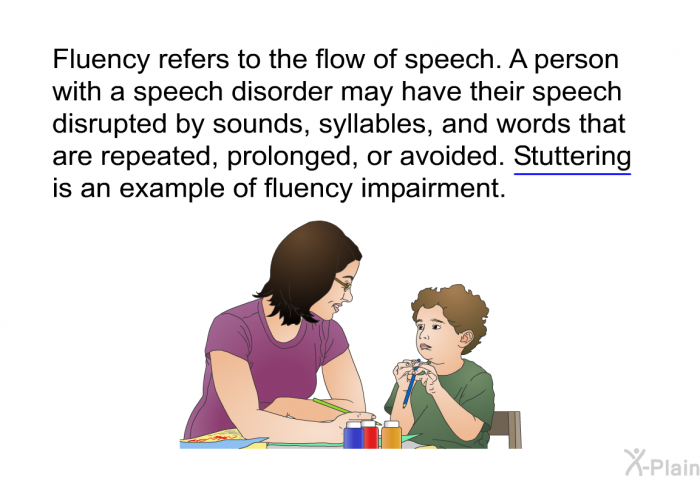 Fluency refers to the flow of speech. A person with a speech disorder may have their speech disrupted by sounds, syllables, and words that are repeated, prolonged, or avoided. Stuttering is an example of fluency impairment.

X-Plain